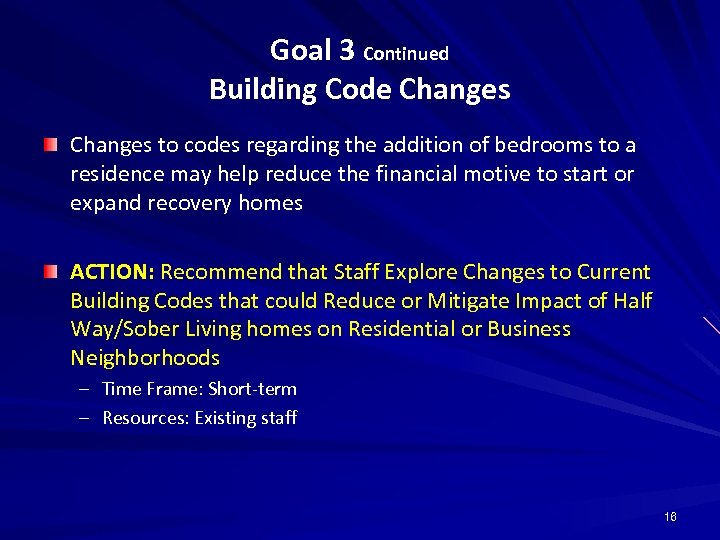 Goal 3 Continued
Building Code Changes

Changes to codes regarding the addition of bedrooms to a residence may help reduce the financial motive to start or expand recovery homes

ACTION: Recommend that Staff Explore Changes to Current Building Codes that could Reduce or Mitigate Impact of Half Way/Sober Living homes on Residential or Business Neighborhoods
– Time Frame: Short-term
– Resources: Existing staff

16